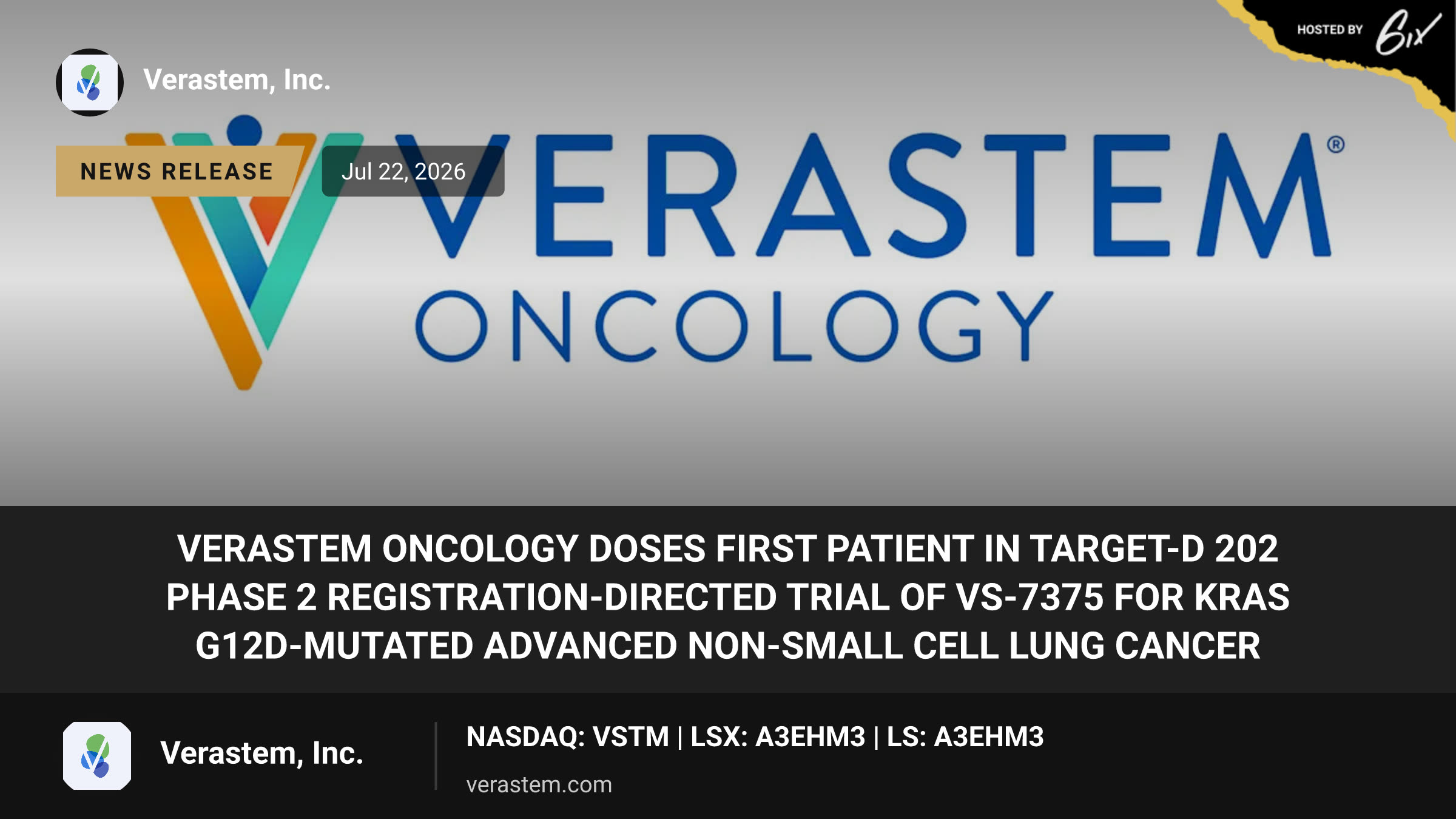 HOSTED BY 6ix

Verastem, Inc.

NEWS RELEASE

Jul 22, 2026

VERASTEM®
ONCOLOGY

VERASTEM ONCOLOGY DOSES FIRST PATIENT IN TARGET-D 202 PHASE 2 REGISTRATION-DIRECTED TRIAL OF VS-7375 FOR KRAS G12D-MUTATED ADVANCED NON-SMALL CELL LUNG CANCER

Verastem, Inc.

NASDAQ: VSTM | LSX: A3EHM3 | LS: A3EHM3

verastem.com